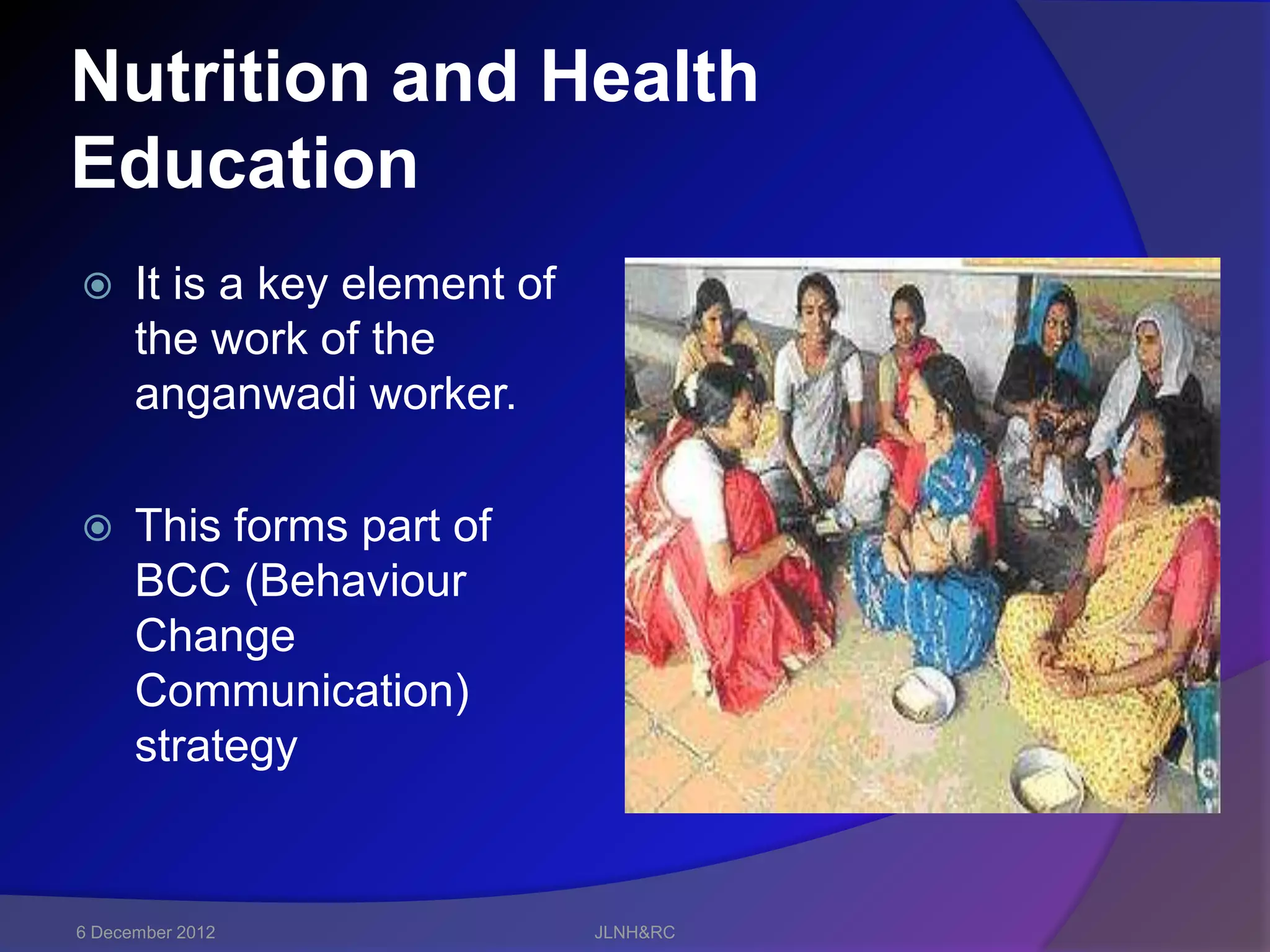 Nutrition and Health Education

It is a key element of the work of the anganwadi worker.

This forms part of BCC (Behaviour Change Communication) strategy

6 December 2012

JLNH&RC